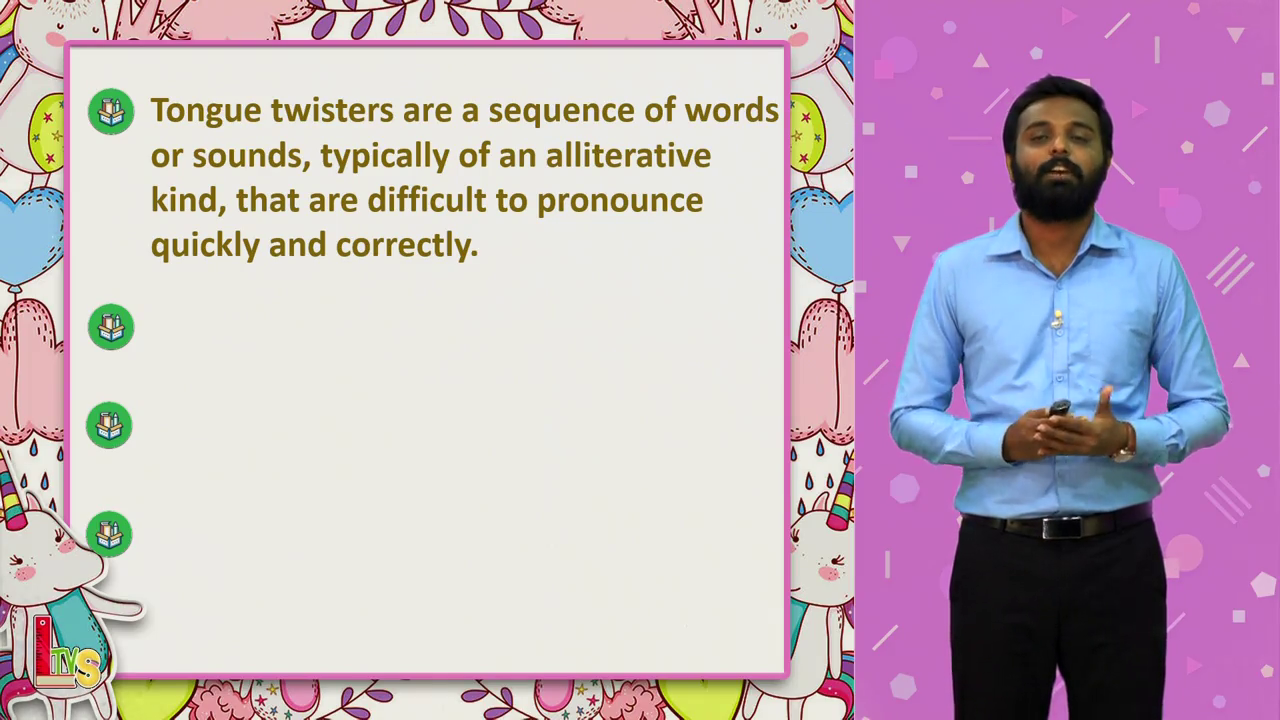 Tongue twisters are a sequence of words or sounds, typically of an alliterative kind, that are difficult to pronounce quickly and correctly.

LTVS